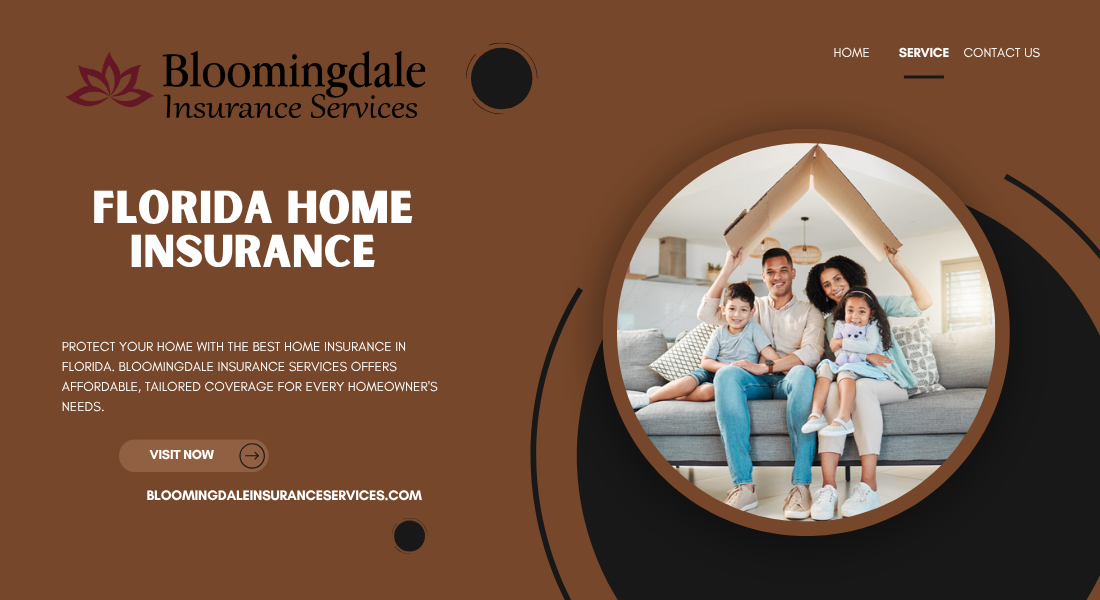 Bloomingdale
Insurance Services

HOME SERVICE CONTACT US

FLORIDA HOME INSURANCE

PROTECT YOUR HOME WITH THE BEST HOME INSURANCE IN FLORIDA. BLOOMINGDALE INSURANCE SERVICES OFFERS AFFORDABLE, TAILORED COVERAGE FOR EVERY HOMEOWNER'S NEEDS.

VISIT NOW

BLOOMINGDALEINSURANCESERVICES.COM